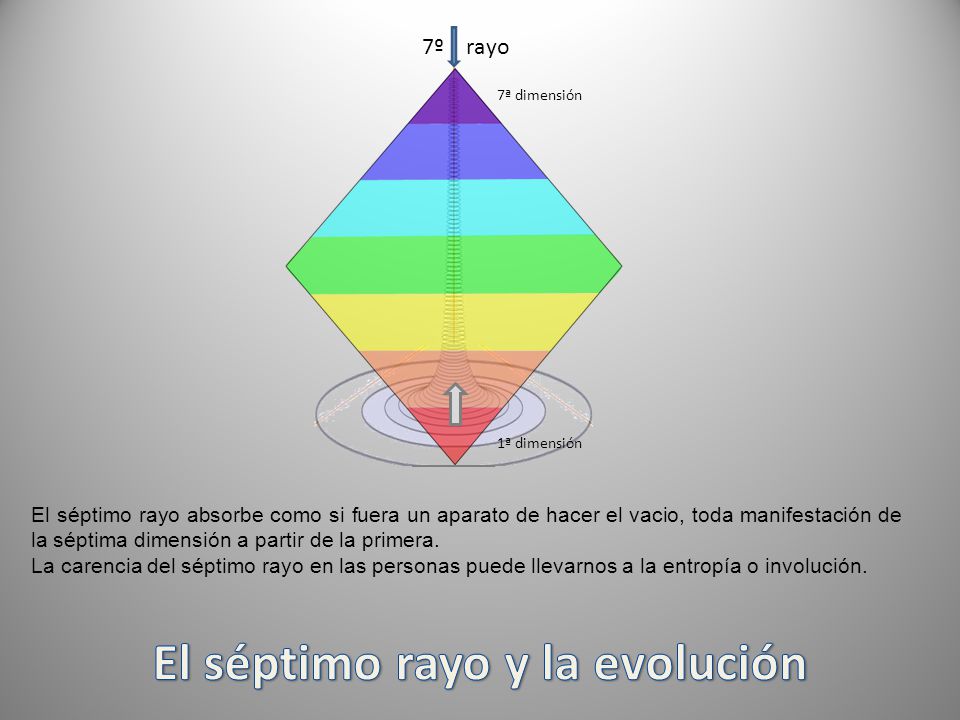 7º rayo

7ª dimensión

1ª dimensión

El séptimo rayo absorbe como si fuera un aparato de hacer el vacio, toda manifestación de la séptima dimensión a partir de la primera.
La carencia del séptimo rayo en las personas puede llevarnos a la entropía o involución.

El séptimo rayo y la evolución